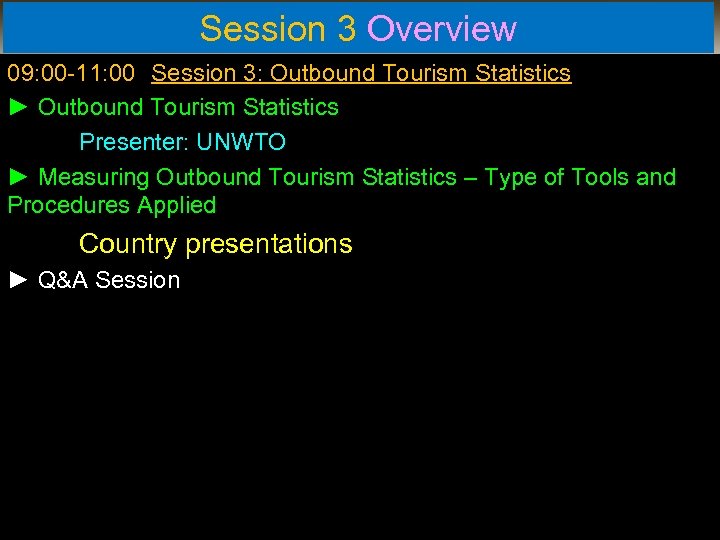 Session 3 Overview

09:00-11:00 Session 3: Outbound Tourism Statistics

► Outbound Tourism Statistics

Presenter: UNWTO

► Measuring Outbound Tourism Statistics – Type of Tools and Procedures Applied

Country presentations

► Q&A Session